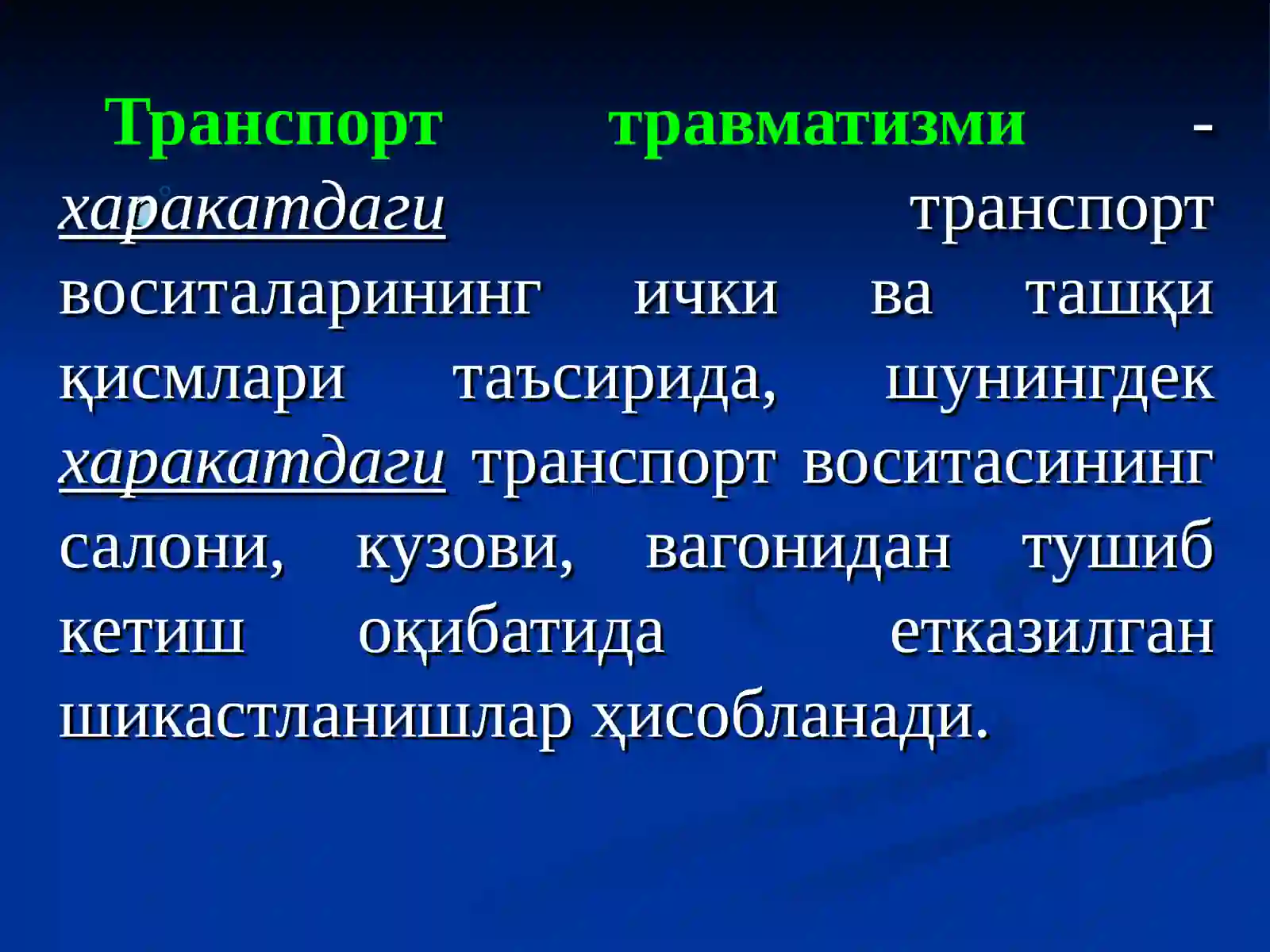 Транспорт травматизми - харакатдаги транспорт воситаларининг ички ва ташқи қисмлари таъсирида, шунингдек харакатдаги транспорт воситасининг салони, кузови, вагонидан тушиб кетиш оқибатида етказилган шикастланишлар ҳисобланади.